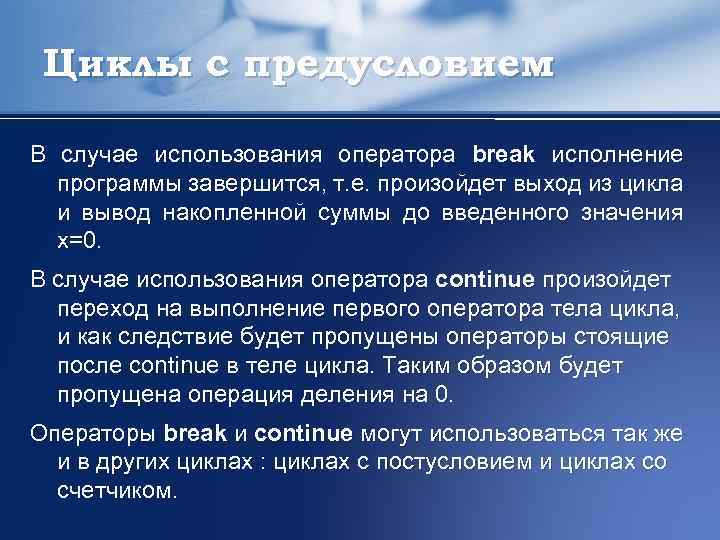 Циклы с предусловием

В случае использования оператора break исполнение программы завершится, т.е. произойдет выход из цикла и вывод накопленной суммы до введенного значения x=0.

В случае использования оператора continue произойдет переход на выполнение первого оператора тела цикла, и как следствие будет пропущены операторы стоящие после continue в теле цикла. Таким образом будет пропущена операция деления на 0.

Операторы break и continue могут использоваться так же и в других циклах : циклах с постусловием и циклах со счетчиком.